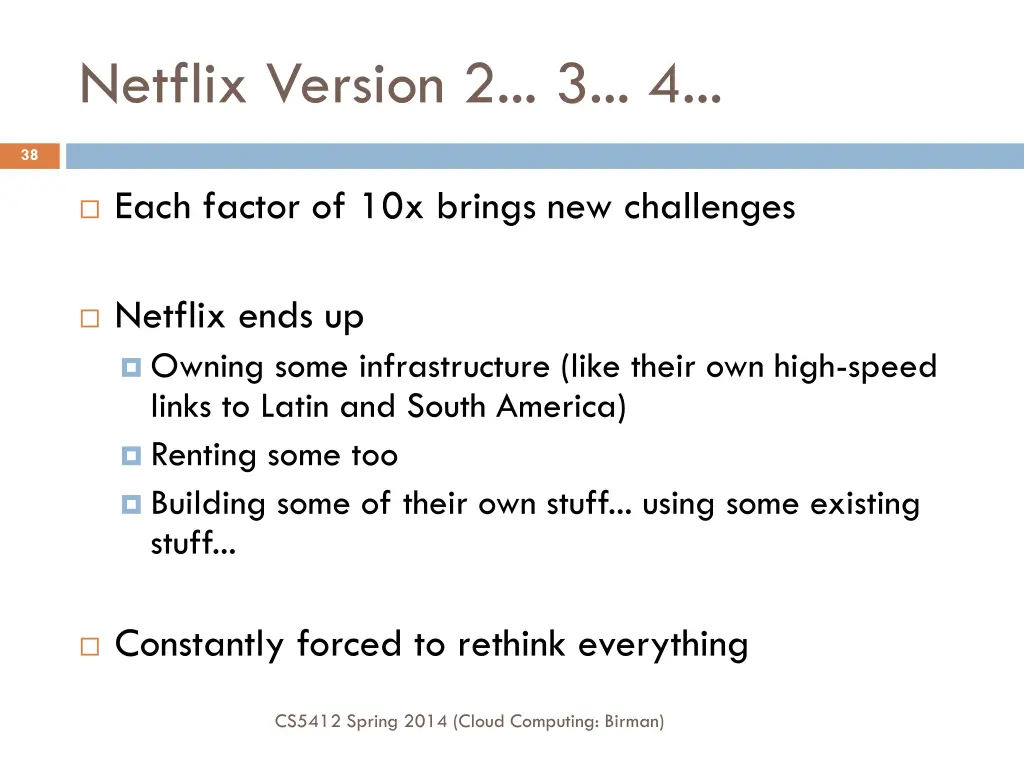 Netflix Version 2... 3... 4...

38

Each factor of 10x brings new challenges

Netflix ends up

Owning some infrastructure (like their own high-speed links to Latin and South America)

Renting some too

Building some of their own stuff... using some existing stuff...

Constantly forced to rethink everything

CS5412 Spring 2014 (Cloud Computing: Birman)